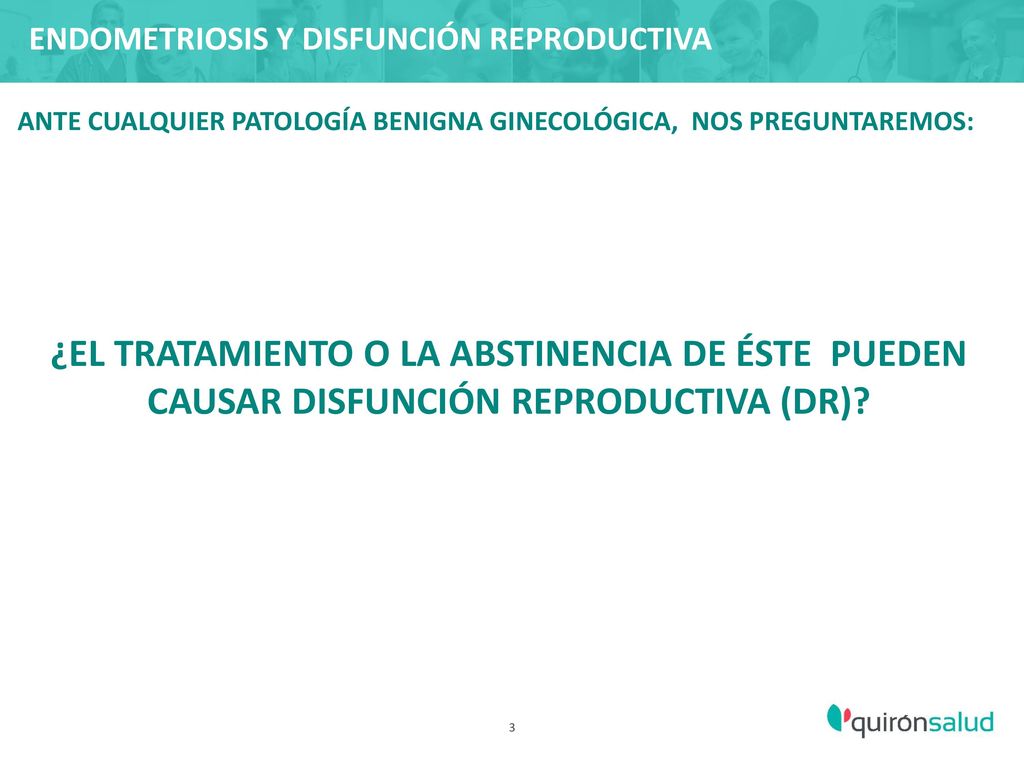 ENDOMETRIOSIS Y DISFUNCIÓN REPRODUCTIVA

ANTE CUALQUIER PATOLOGÍA BENIGNA GINECOLÓGICA, NOS PREGUNTAREMOS:

¿EL TRATAMIENTO O LA ABSTINENCIA DE ÉSTE PUEDEN CAUSAR DISFUNCIÓN REPRODUCTIVA (DR)?

3

quirónsalud